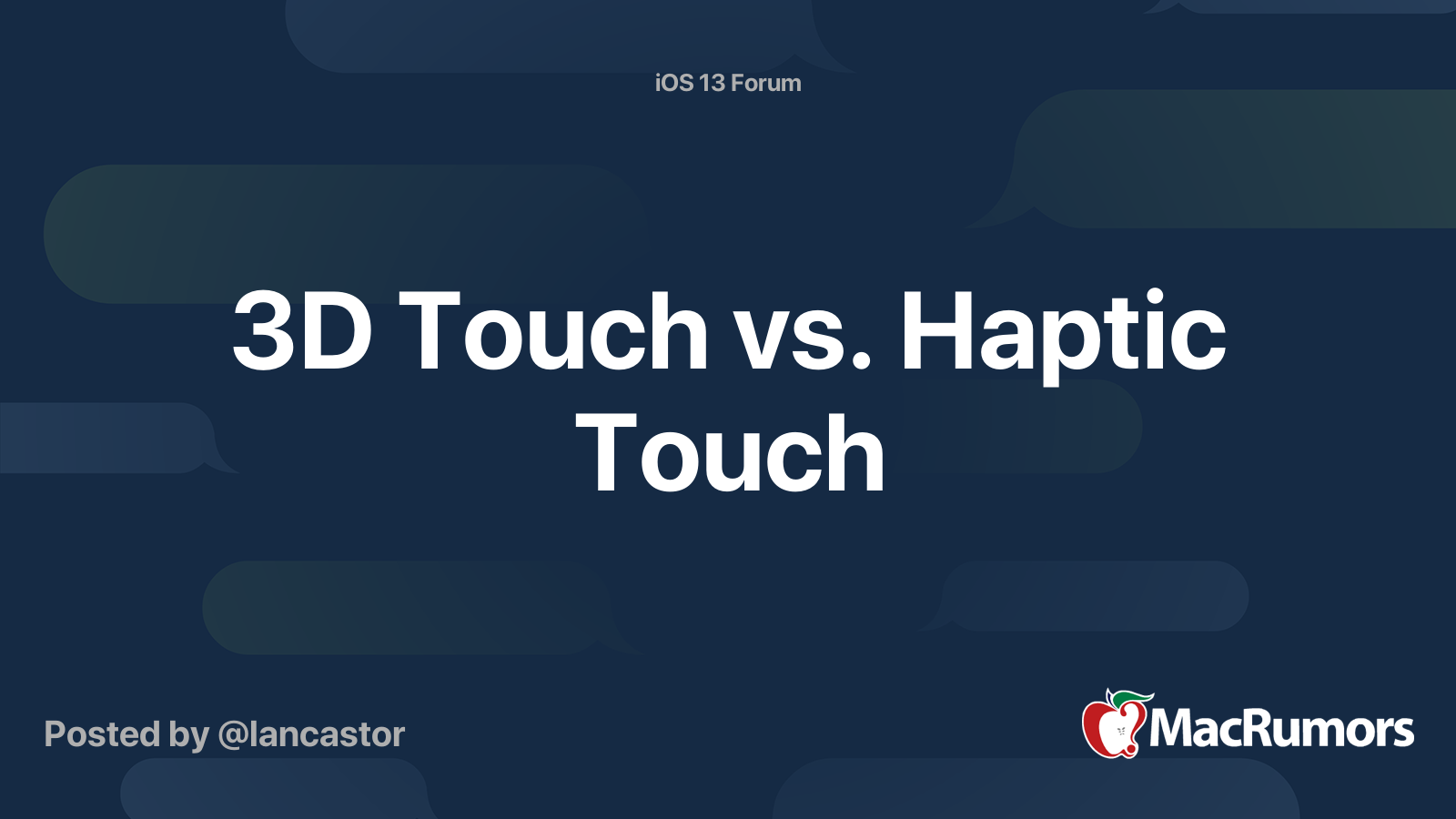 iOS 13 Forum

3D Touch vs. Haptic Touch

Posted by @lancastor

MacRumors